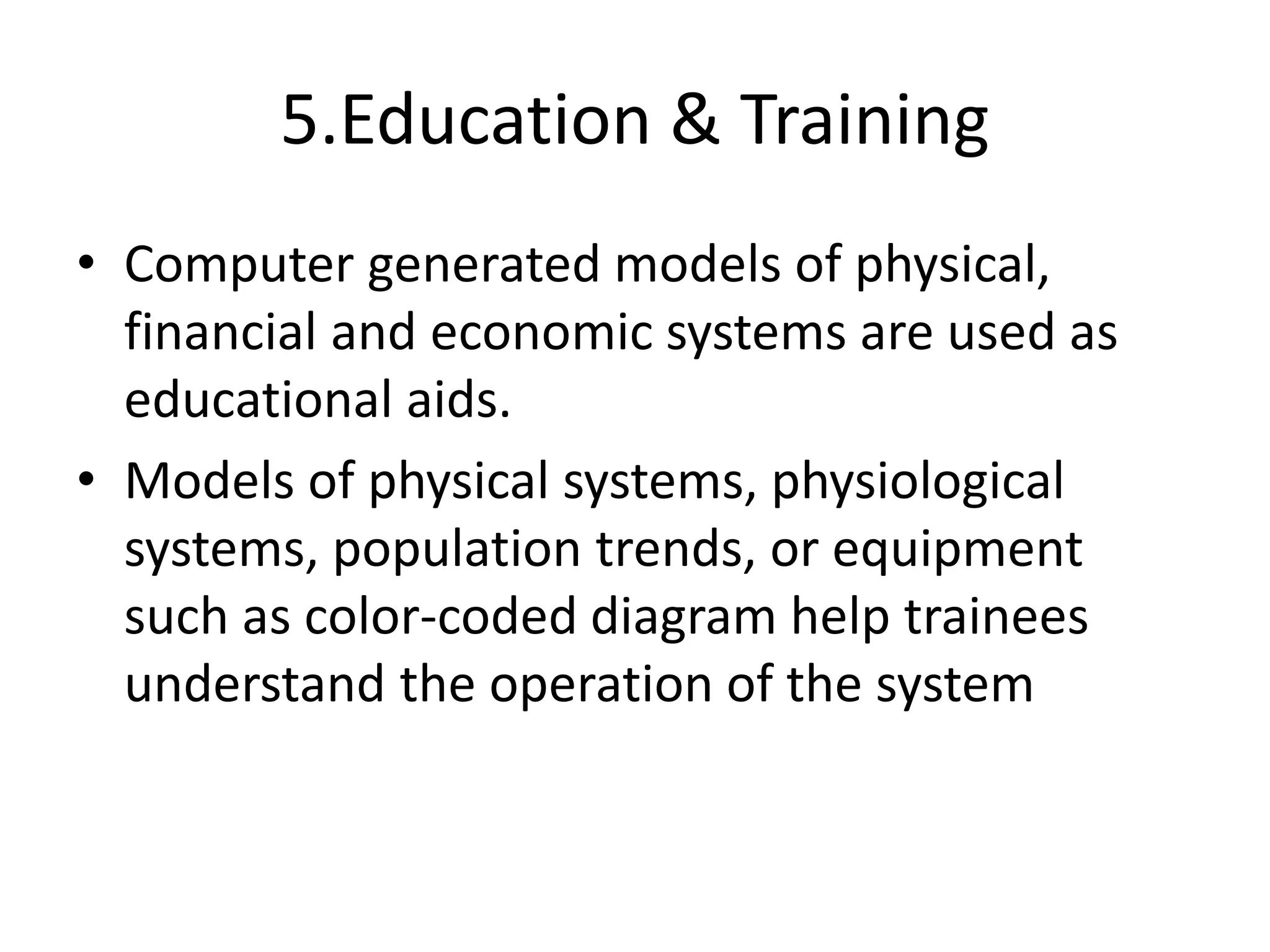 5.Education & Training

• Computer generated models of physical, financial and economic systems are used as educational aids.

• Models of physical systems, physiological systems, population trends, or equipment such as color-coded diagram help trainees understand the operation of the system